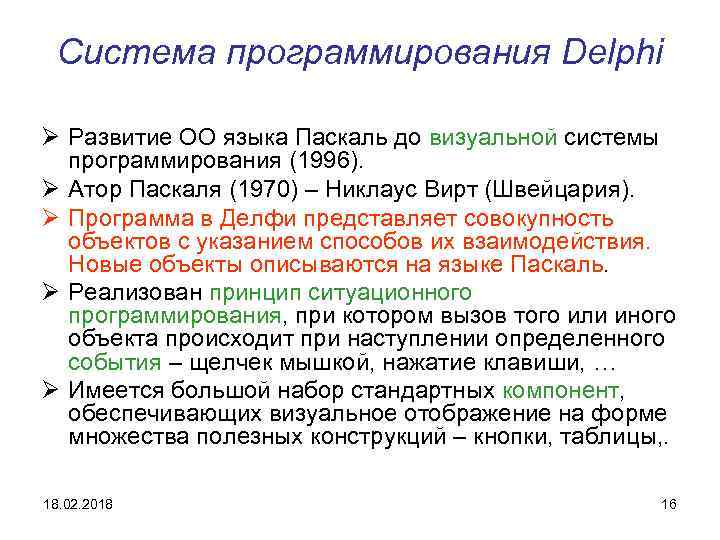 Система программирования Delphi

➢ Развитие ОО языка Паскаль до визуальной системы программирования (1996).

➢ Атор Паскаля (1970) – Никлаус Вирт (Швейцария).

➢ Программа в Делфи представляет совокупность объектов с указанием способов их взаимодействия. Новые объекты описываются на языке Паскаль.

➢ Реализован принцип ситуационного программирования, при котором вызов того или иного объекта происходит при наступлении определенного события – щелчек мышкой, нажатие клавиши, …

➢ Имеется большой набор стандартных компонент, обеспечивающих визуальное отображение на форме множества полезных конструкций – кнопки, таблицы,.

18.02.2018

16